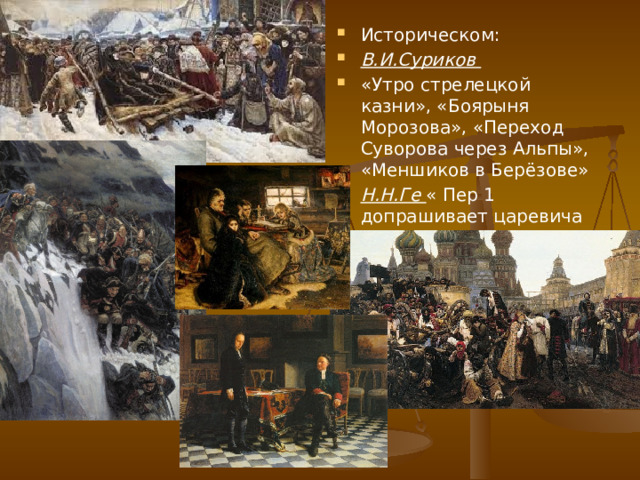 Историческом:

В.И.Суриков

«Утро стрелецкой казни», «Боярыня Морозова», «Переход Суворова через Альпы», «Меншиков в Берёзове»

Н.Н.Ге « Пер 1 допрашивает царевича